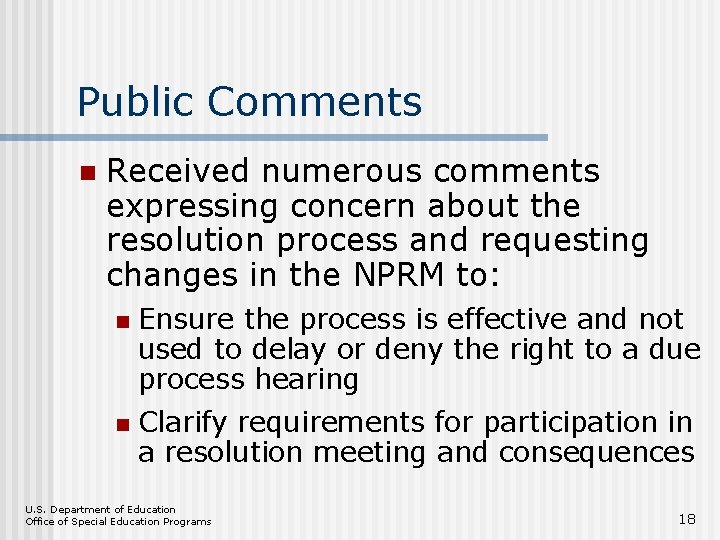 Public Comments

Received numerous comments expressing concern about the resolution process and requesting changes in the NPRM to:

Ensure the process is effective and not used to delay or deny the right to a due process hearing

Clarify requirements for participation in a resolution meeting and consequences

U.S. Department of Education
Office of Special Education Programs

18